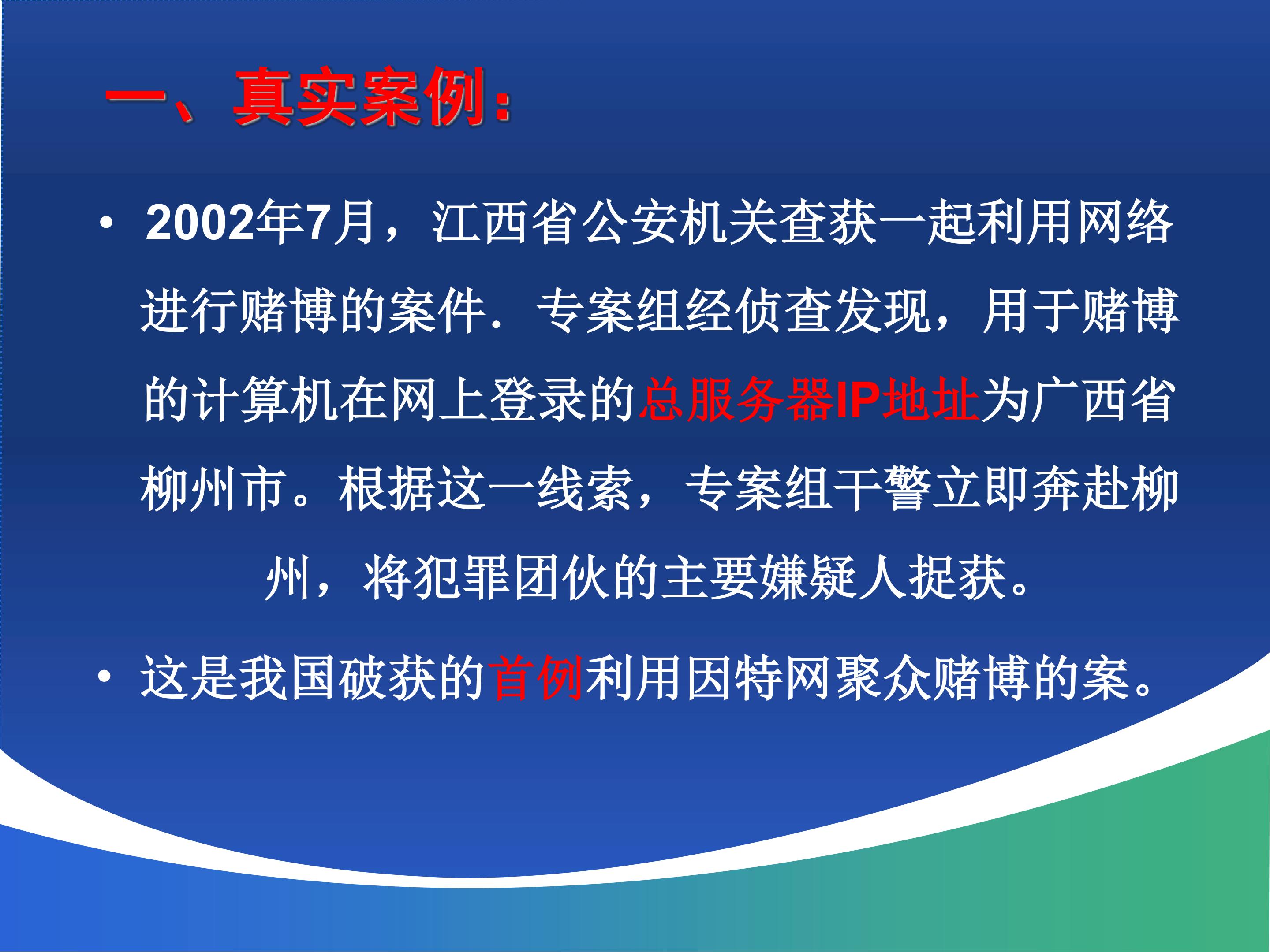 一、真实案例:

• 2002年7月，江西省公安机关查获一起利用网络进行赌博的案件．专案组经侦查发现，用于赌博的计算机在网上登录的总服务器IP地址为广西省柳州市。根据这一线索，专案组干警立即奔赴柳州，将犯罪团伙的主要嫌疑人捉获。

• 这是我国破获的首例利用因特网聚众赌博的案。